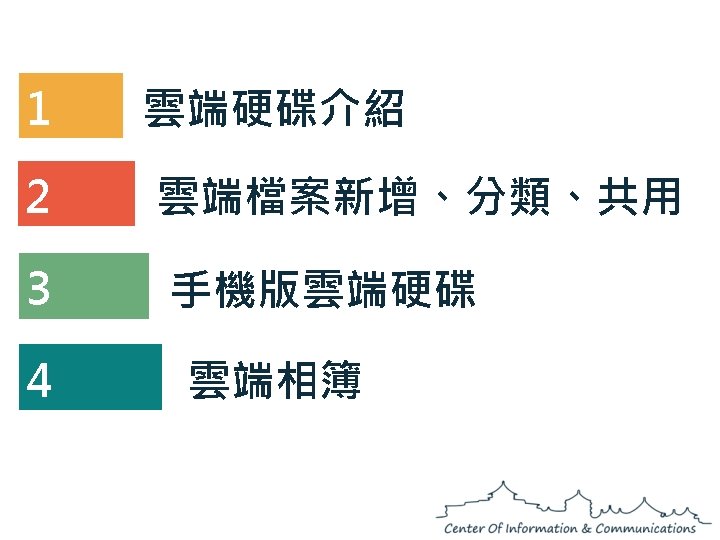 1 雲端硬碟介紹

2 雲端檔案新增、分類、共用

3 手機版雲端硬碟

4 雲端相簿

Center Of Information & Communications